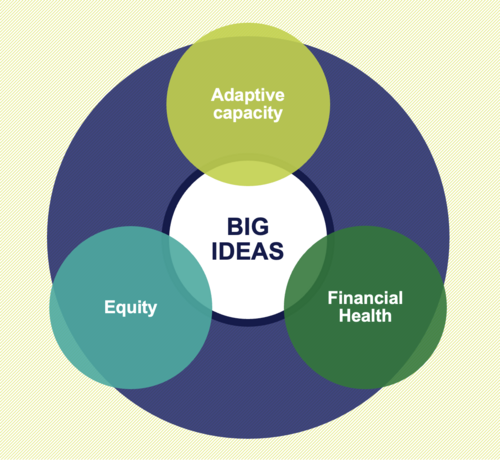 Adaptive capacity

BIG IDEAS

Equity

Financial Health